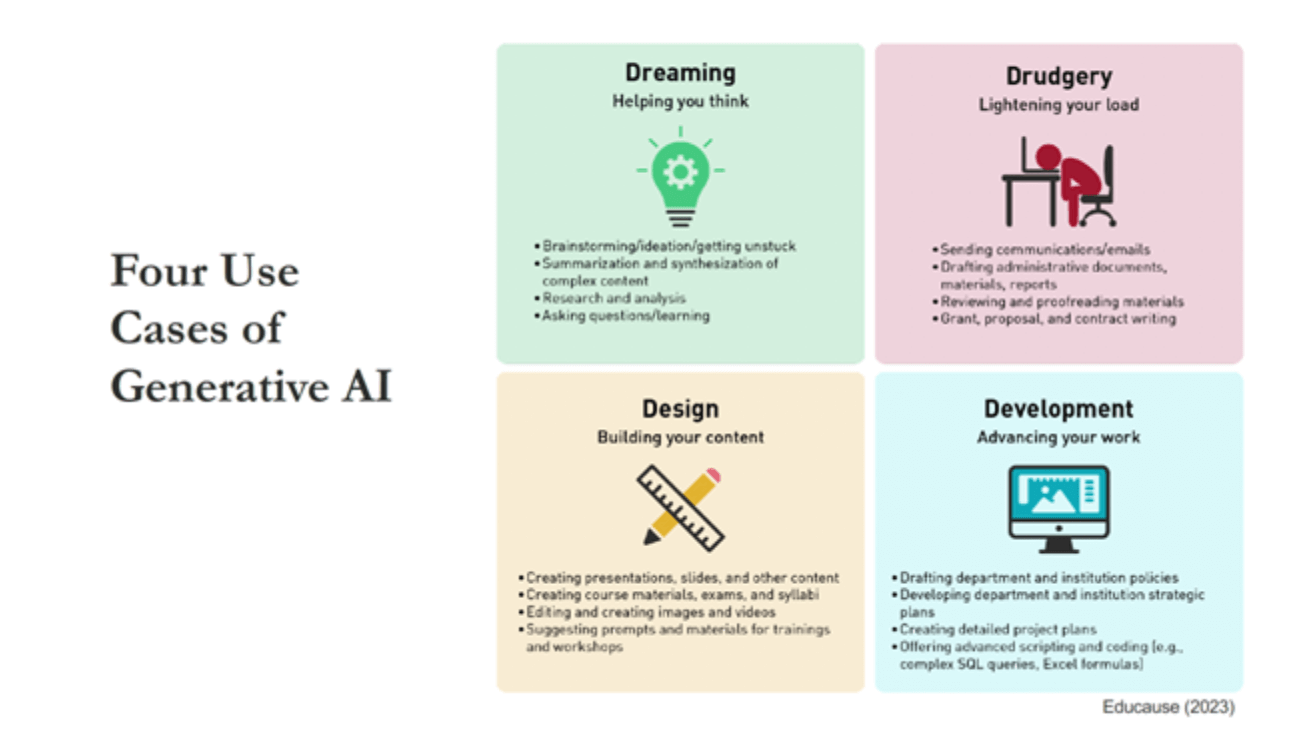 Four Use Cases of Generative AI

Dreaming
Helping you think

• Brainstorming/ideation/getting unstuck
• Summarization and synthesization of complex content
• Research and analysis
• Asking questions/learning

Drudgery
Lightening your load

• Sending communications/emails
• Drafting administrative documents, materials, reports
• Reviewing and proofreading materials
• Grant, proposal, and contract writing

Design
Building your content

• Creating presentations, slides, and other content
• Creating course materials, exams, and syllabi
• Editing and creating images and videos
• Suggesting prompts and materials for trainings and workshops

Development
Advancing your work

• Drafting department and institution policies
• Developing department and institution strategic plans
• Creating detailed project plans
• Offering advanced scripting and coding (e.g., complex SQL queries, Excel formulas)

Educause (2023)